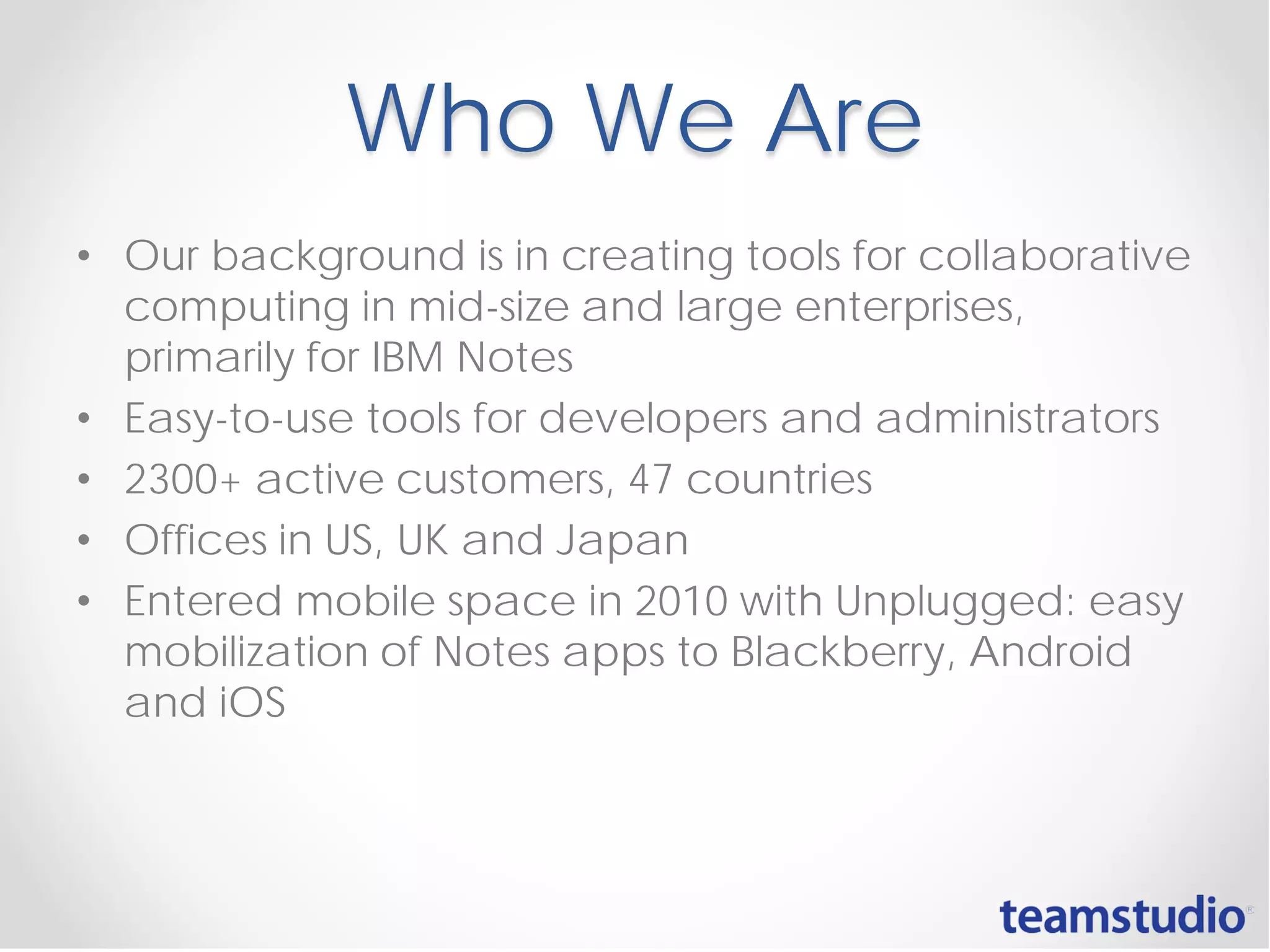 Who We Are

• Our background is in creating tools for collaborative computing in mid-size and large enterprises, primarily for IBM Notes
• Easy-to-use tools for developers and administrators
• 2300+ active customers, 47 countries
• Offices in US, UK and Japan
• Entered mobile space in 2010 with Unplugged: easy mobilization of Notes apps to Blackberry, Android and iOS

teamstudio®